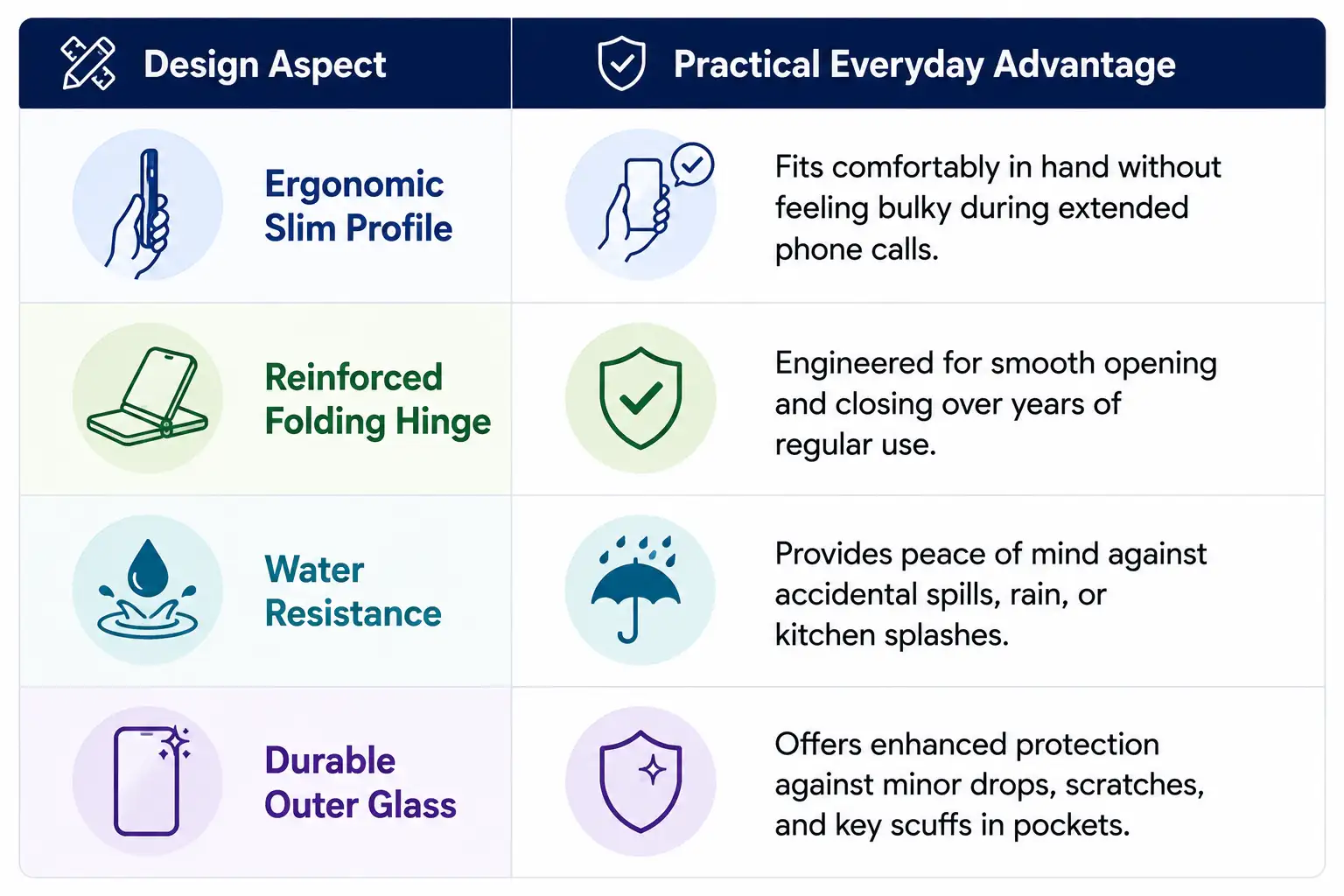 | Design Aspect | Practical Everyday Advantage |
|---|---|
| Ergonomic Slim Profile | Fits comfortably in hand without feeling bulky during extended phone calls. |
| Reinforced Folding Hinge | Engineered for smooth opening and closing over years of regular use. |
| Water Resistance | Provides peace of mind against accidental spills, rain, or kitchen splashes. |
| Durable Outer Glass | Offers enhanced protection against minor drops, scratches, and key scuffs in pockets. |